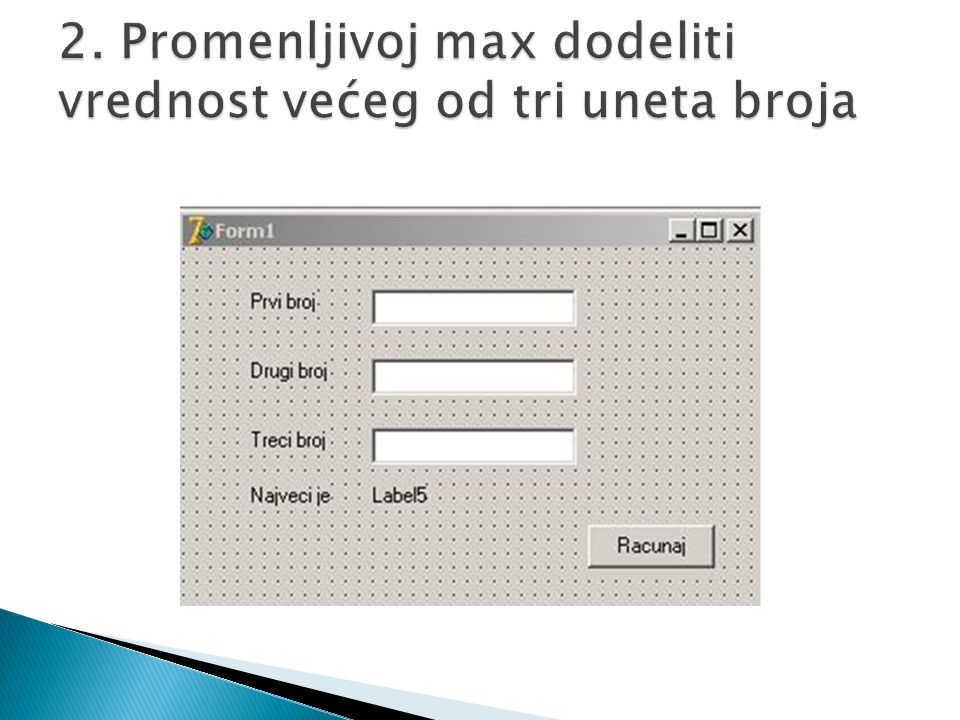 2. Promenljivoj max dodeliti vrednost većeg od tri uneta broja

Form1

Prvi broj

Drugi broj

Treci broj

Najveci je Label5

Racunaj